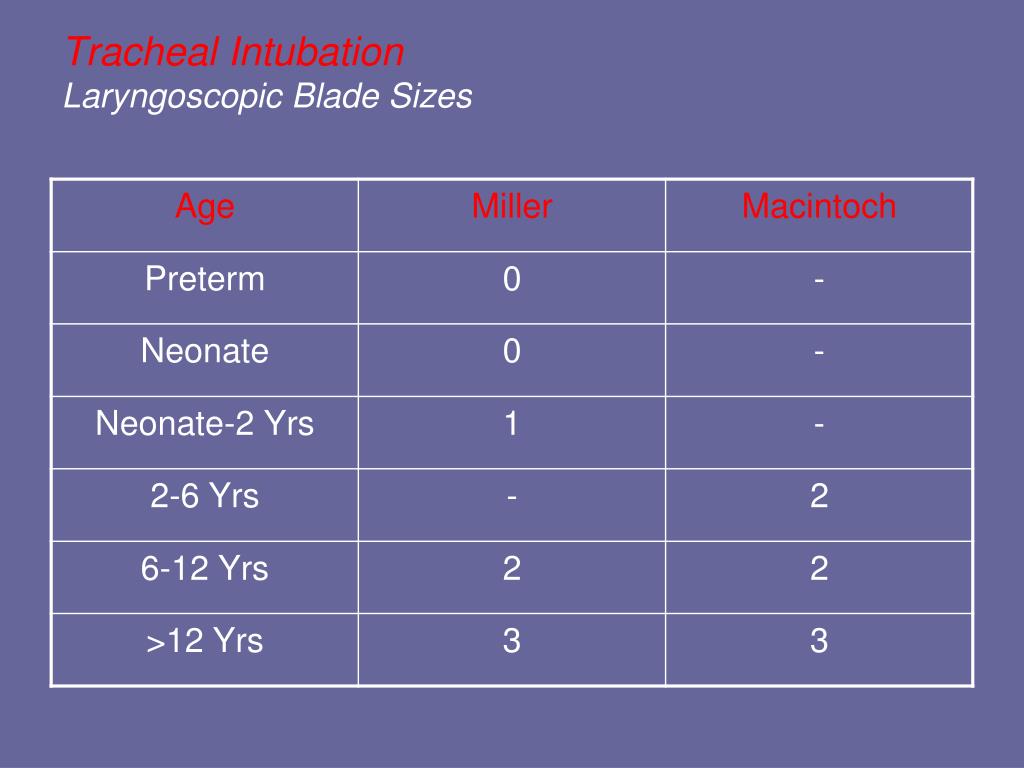 Tracheal Intubation
Laryngoscopic Blade Sizes

| Age | Miller | Macintoch |
|---|---|---|
| Preterm | 0 | - |
| Neonate | 0 | - |
| Neonate-2 Yrs | 1 | - |
| 2-6 Yrs | - | 2 |
| 6-12 Yrs | 2 | 2 |
| >12 Yrs | 3 | 3 |